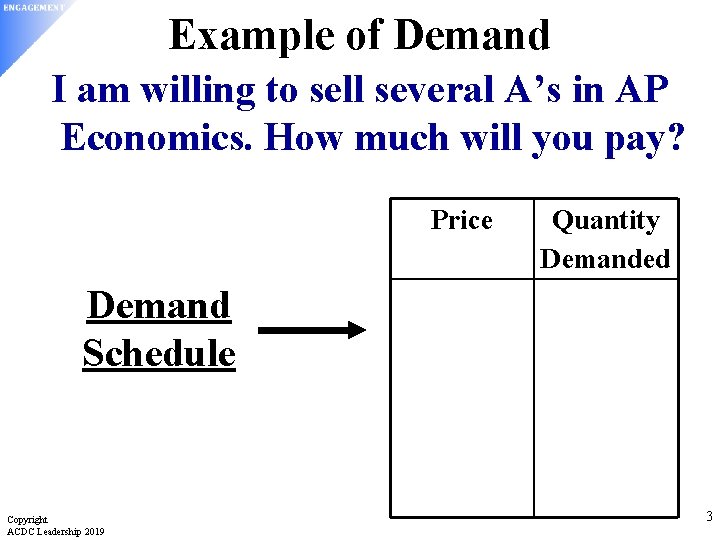 ENGAGEMENT

Example of Demand

I am willing to sell several A's in AP Economics. How much will you pay?

Demand Schedule

| Price | Quantity Demanded |
|---|---|
| | |

Copyright
ACDC Leadership 2019

3